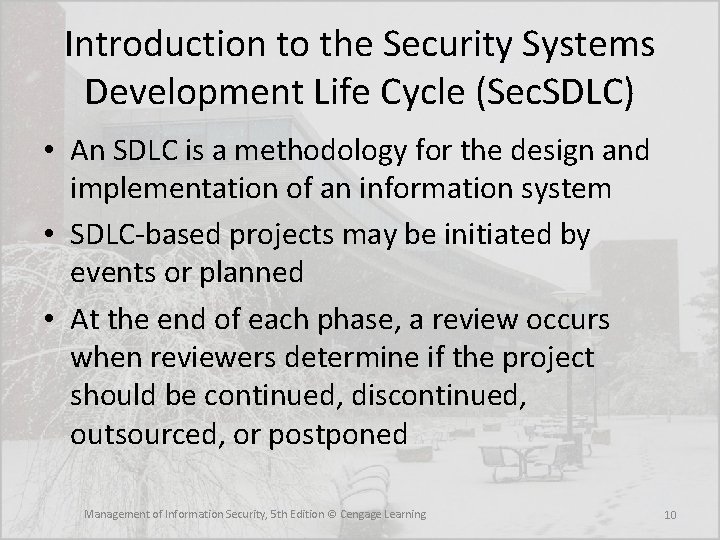 Introduction to the Security Systems Development Life Cycle (SecSDLC)

• An SDLC is a methodology for the design and implementation of an information system

• SDLC-based projects may be initiated by events or planned

• At the end of each phase, a review occurs when reviewers determine if the project should be continued, discontinued, outsourced, or postponed

Management of Information Security, 5th Edition © Cengage Learning

10